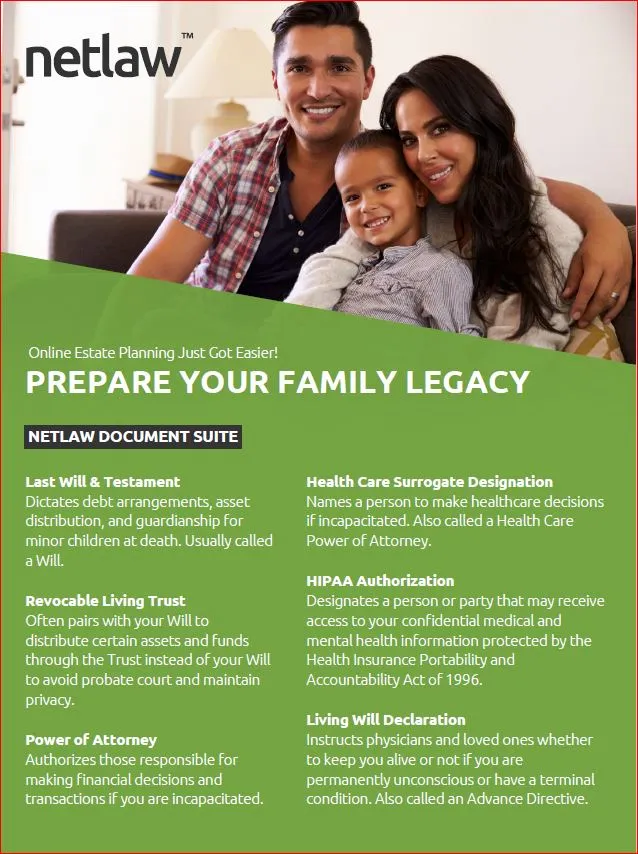 netlaw™

Online Estate Planning Just Got Easier!

PREPARE YOUR FAMILY LEGACY

NETLAW DOCUMENT SUITE

Last Will & Testament
Dictates debt arrangements, asset distribution, and guardianship for minor children at death. Usually called a Will.

Revocable Living Trust
Often pairs with your Will to distribute certain assets and funds through the Trust instead of your Will to avoid probate court and maintain privacy.

Power of Attorney
Authorizes those responsible for making financial decisions and transactions if you are incapacitated.

Health Care Surrogate Designation
Names a person to make healthcare decisions if incapacitated. Also called a Health Care Power of Attorney.

HIPAA Authorization
Designates a person or party that may receive access to your confidential medical and mental health information protected by the Health Insurance Portability and Accountability Act of 1996.

Living Will Declaration
Instructs physicians and loved ones whether to keep you alive or not if you are permanently unconscious or have a terminal condition. Also called an Advance Directive.